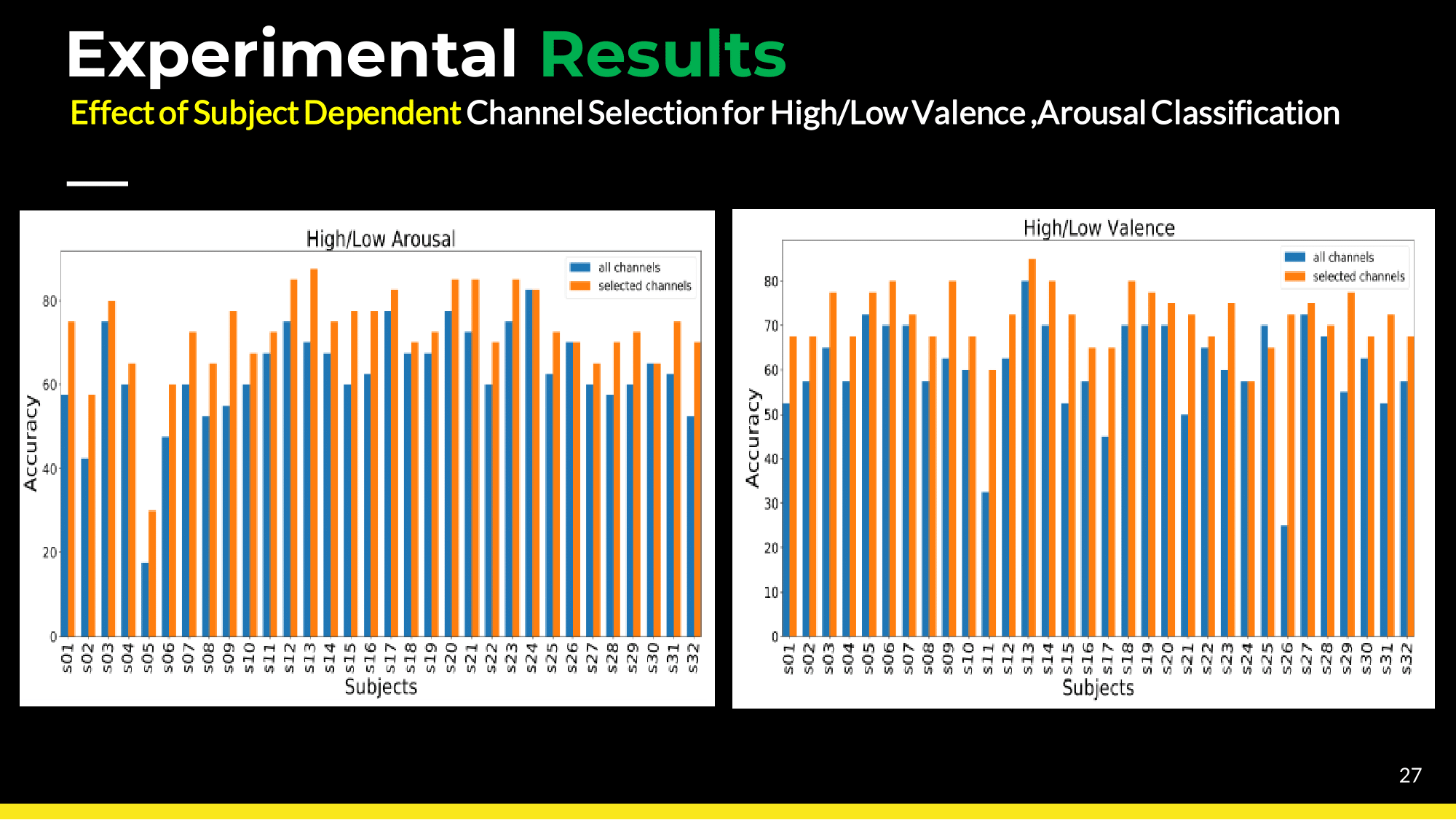 Experimental Results

Effect of Subject Dependent Channel Selection for High/Low Valence ,Arousal Classification

High/Low Arousal

all channels
selected channels

Accuracy

80
60
40
20
0

s01 s02 s03 s04 s05 s06 s07 s08 s09 s10 s11 s12 s13 s14 s15 s16 s17 s18 s19 s20 s21 s22 s23 s24 s25 s26 s27 s28 s29 s30 s31 s32

Subjects

High/Low Valence

all channels
selected channels

Accuracy

80
70
60
50
40
30
20
10
0

s01 s02 s03 s04 s05 s06 s07 s08 s09 s10 s11 s12 s13 s14 s15 s16 s17 s18 s19 s20 s21 s22 s23 s24 s25 s26 s27 s28 s29 s30 s31 s32

Subjects

27